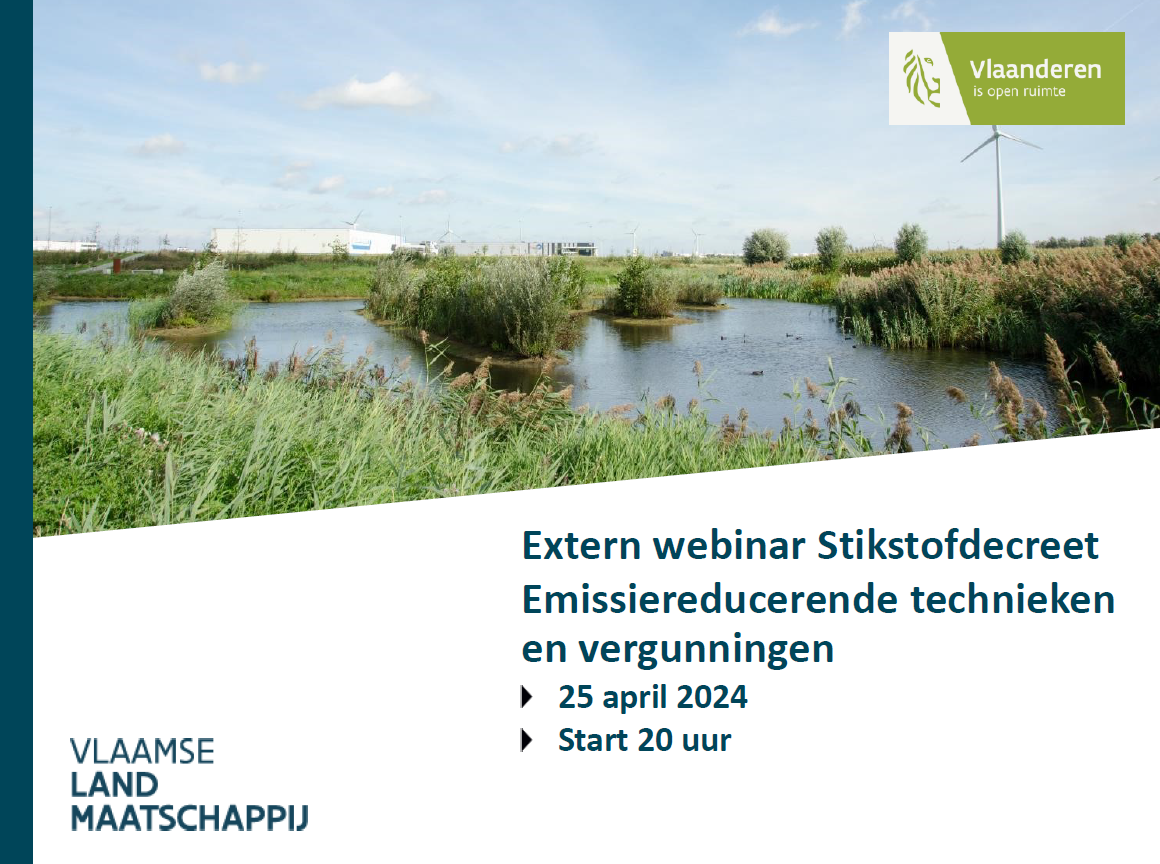 Vlaanderen
is open ruimte

Extern webinar Stikstofdecreet
Emissiereducerende technieken en vergunningen

25 april 2024
Start 20 uur

VLAAMSE
LAND
MAATSCHAPPIJ